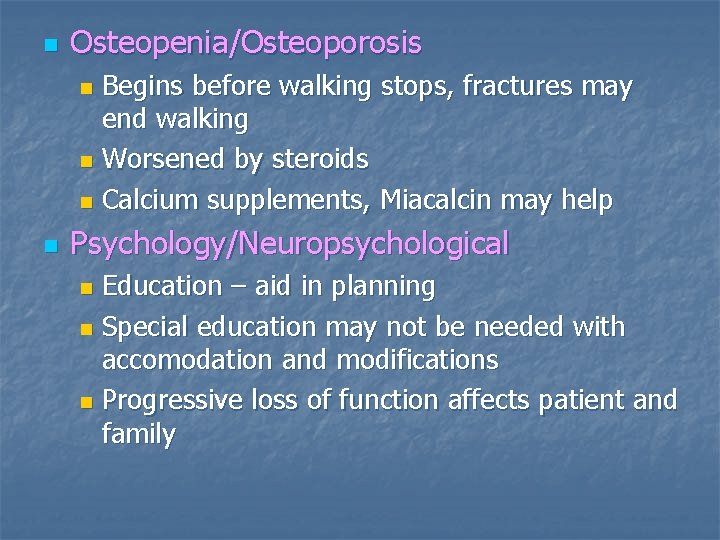 Osteopenia/Osteoporosis

Begins before walking stops, fractures may end walking

Worsened by steroids

Calcium supplements, Miacalcin may help

Psychology/Neuropsychological

Education – aid in planning

Special education may not be needed with accomodation and modifications

Progressive loss of function affects patient and family